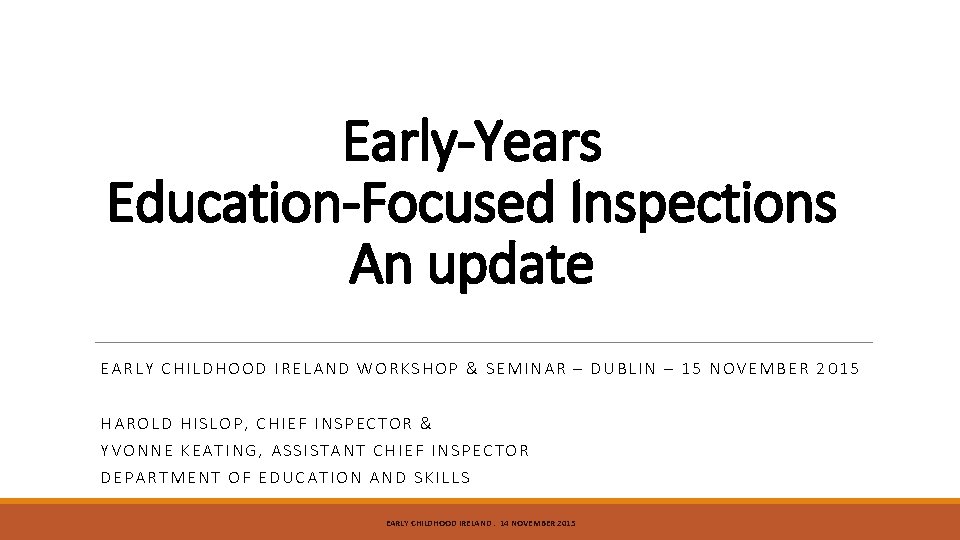 Early-Years
Education-Focused Inspections
An update

EARLY CHILDHOOD IRELAND WORKSHOP & SEMINAR – DUBLIN – 15 NOVEMBER 2015

HAROLD HISLOP, CHIEF INSPECTOR &
YVONNE KEATING, ASSISTANT CHIEF INSPECTOR
DEPARTMENT OF EDUCATION AND SKILLS

EARLY CHILDHOOD IRELAND . 14 NOVEMBER 2015